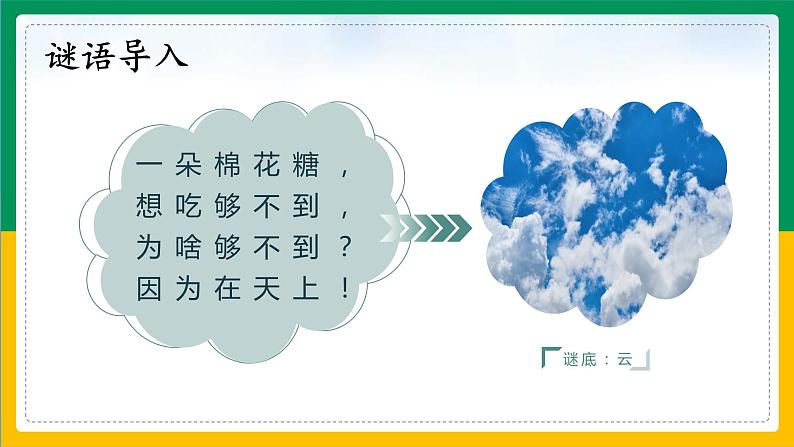 谜语导入

一朵棉花糖，
想吃够不到，
为啥够不到？
因为在天上！

谜底：云